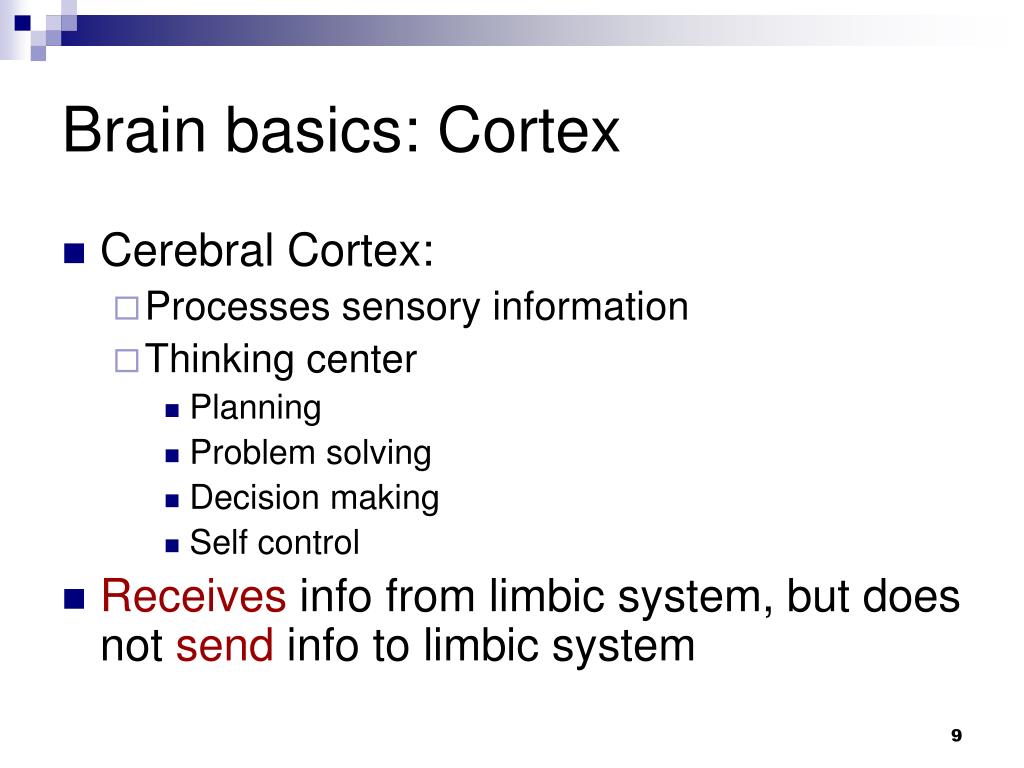 Brain basics: Cortex

Cerebral Cortex:
Processes sensory information
Thinking center
Planning
Problem solving
Decision making
Self control

Receives info from limbic system, but does not send info to limbic system

9